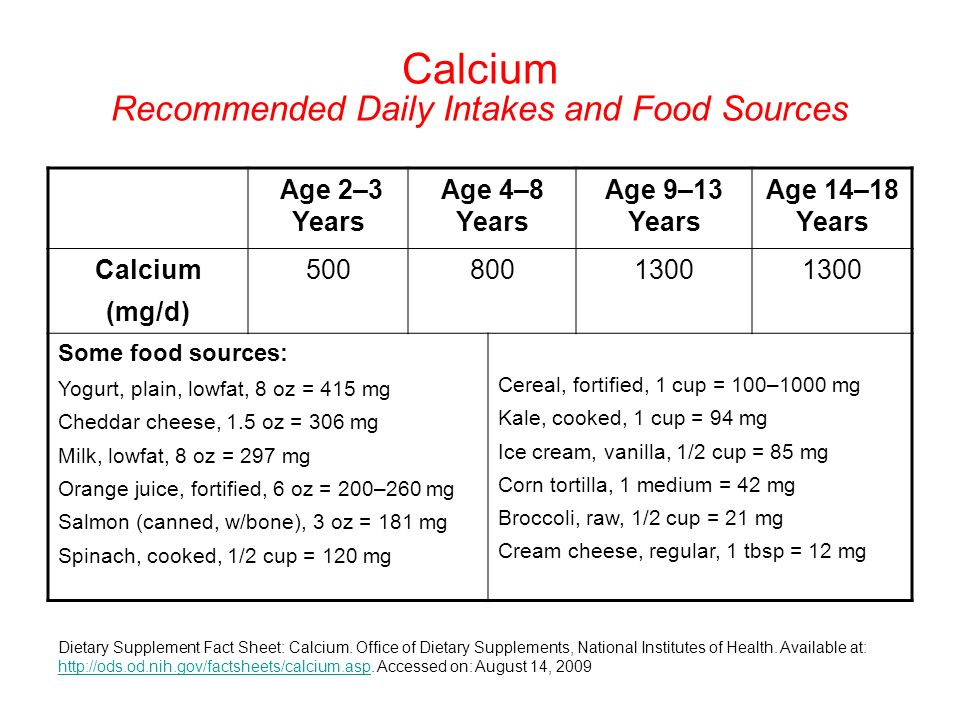 Calcium
Recommended Daily Intakes and Food Sources

| | Age 2–3 Years | Age 4–8 Years | Age 9–13 Years | Age 14–18 Years |
|---|---|---|---|---|
| Calcium (mg/d) | 500 | 800 | 1300 | 1300 |

Some food sources:
Yogurt, plain, lowfat, 8 oz = 415 mg
Cheddar cheese, 1.5 oz = 306 mg
Milk, lowfat, 8 oz = 297 mg
Orange juice, fortified, 6 oz = 200–260 mg
Salmon (canned, w/bone), 3 oz = 181 mg
Spinach, cooked, 1/2 cup = 120 mg

Cereal, fortified, 1 cup = 100–1000 mg
Kale, cooked, 1 cup = 94 mg
Ice cream, vanilla, 1/2 cup = 85 mg
Corn tortilla, 1 medium = 42 mg
Broccoli, raw, 1/2 cup = 21 mg
Cream cheese, regular, 1 tbsp = 12 mg

Dietary Supplement Fact Sheet: Calcium. Office of Dietary Supplements, National Institutes of Health. Available at: http://ods.od.nih.gov/factsheets/calcium.asp. Accessed on: August 14, 2009